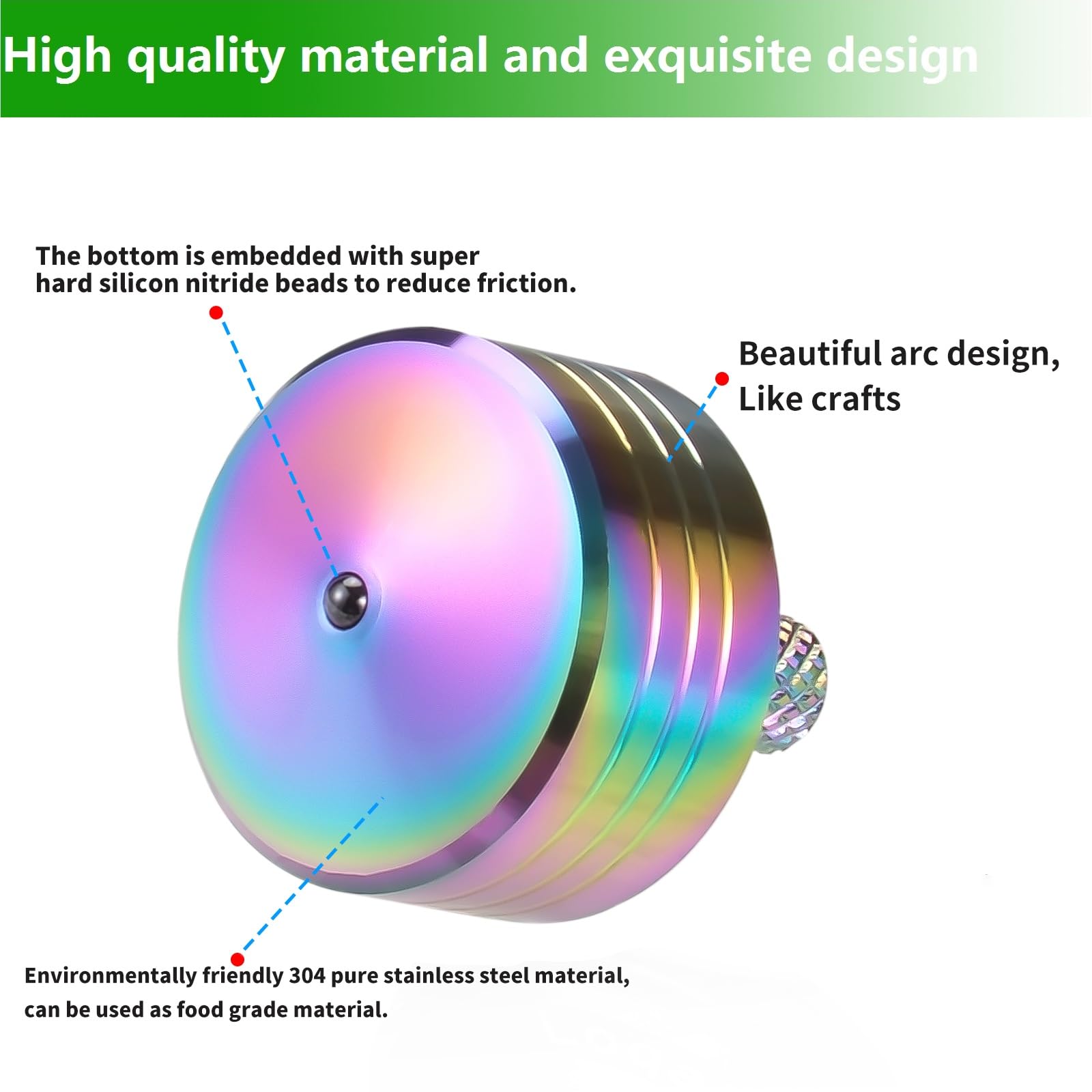 High quality material and exquisite design

The bottom is embedded with super hard silicon nitride beads to reduce friction.

Beautiful arc design, Like crafts

Environmentally friendly 304 pure stainless steel material, can be used as food grade material.